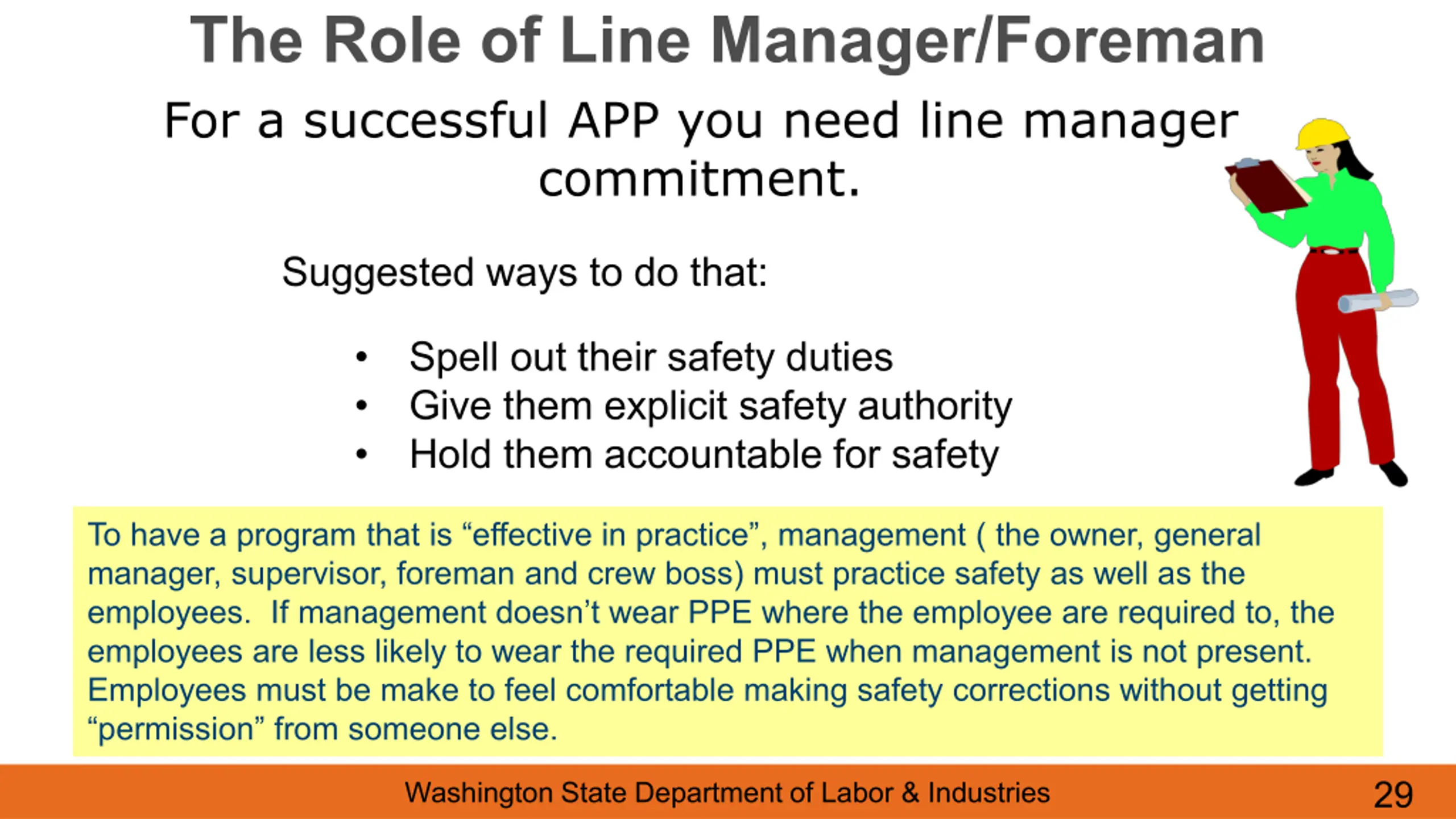 The Role of Line Manager/Foreman

For a successful APP you need line manager commitment.

Suggested ways to do that:

• Spell out their safety duties
• Give them explicit safety authority
• Hold them accountable for safety

To have a program that is "effective in practice", management ( the owner, general manager, supervisor, foreman and crew boss) must practice safety as well as the employees. If management doesn't wear PPE where the employee are required to, the employees are less likely to wear the required PPE when management is not present. Employees must be make to feel comfortable making safety corrections without getting "permission" from someone else.

Washington State Department of Labor & Industries
29